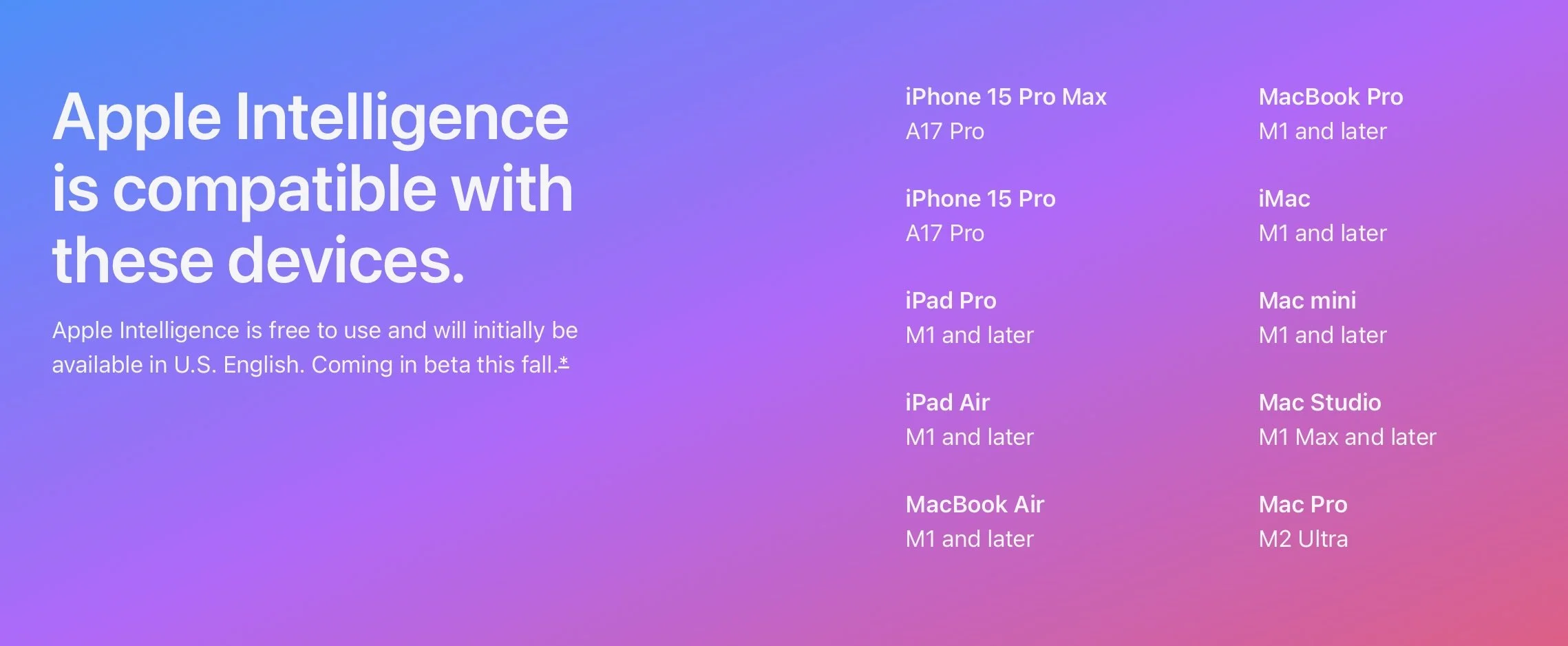 Apple Intelligence is compatible with these devices.

Apple Intelligence is free to use and will initially be available in U.S. English. Coming in beta this fall.*

iPhone 15 Pro Max
A17 Pro

iPhone 15 Pro
A17 Pro

iPad Pro
M1 and later

iPad Air
M1 and later

MacBook Air
M1 and later

MacBook Pro
M1 and later

iMac
M1 and later

Mac mini
M1 and later

Mac Studio
M1 Max and later

Mac Pro
M2 Ultra